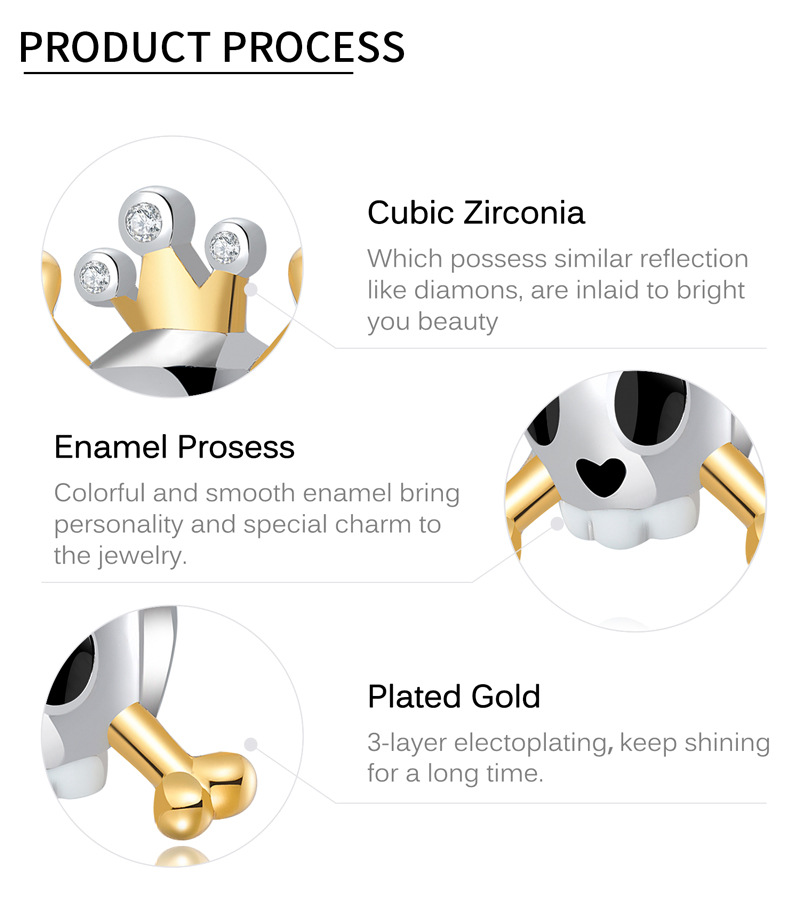 PRODUCT PROCESS

Cubic Zirconia

Which possess similar reflection like diamons, are inlaid to bright you beauty

Enamel Prosess

Colorful and smooth enamel bring personality and special charm to the jewelry.

Plated Gold

3-layer electoplating, keep shining for a long time.